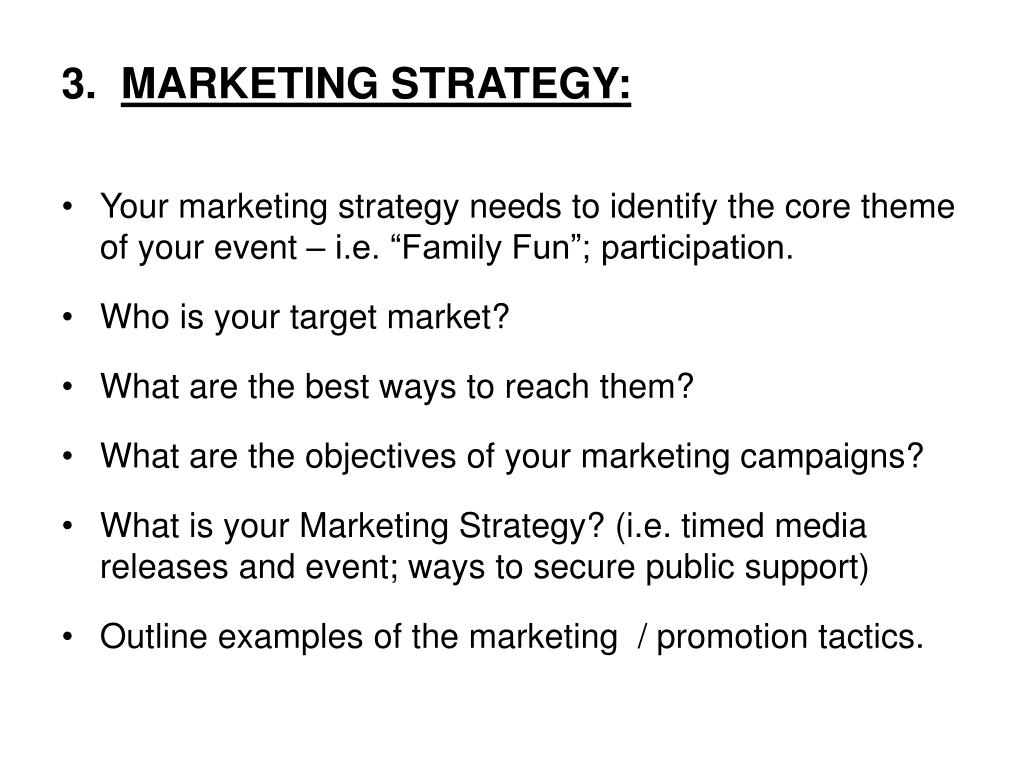 3. MARKETING STRATEGY:

• Your marketing strategy needs to identify the core theme of your event – i.e. “Family Fun”; participation.

• Who is your target market?

• What are the best ways to reach them?

• What are the objectives of your marketing campaigns?

• What is your Marketing Strategy? (i.e. timed media releases and event; ways to secure public support)

• Outline examples of the marketing / promotion tactics.